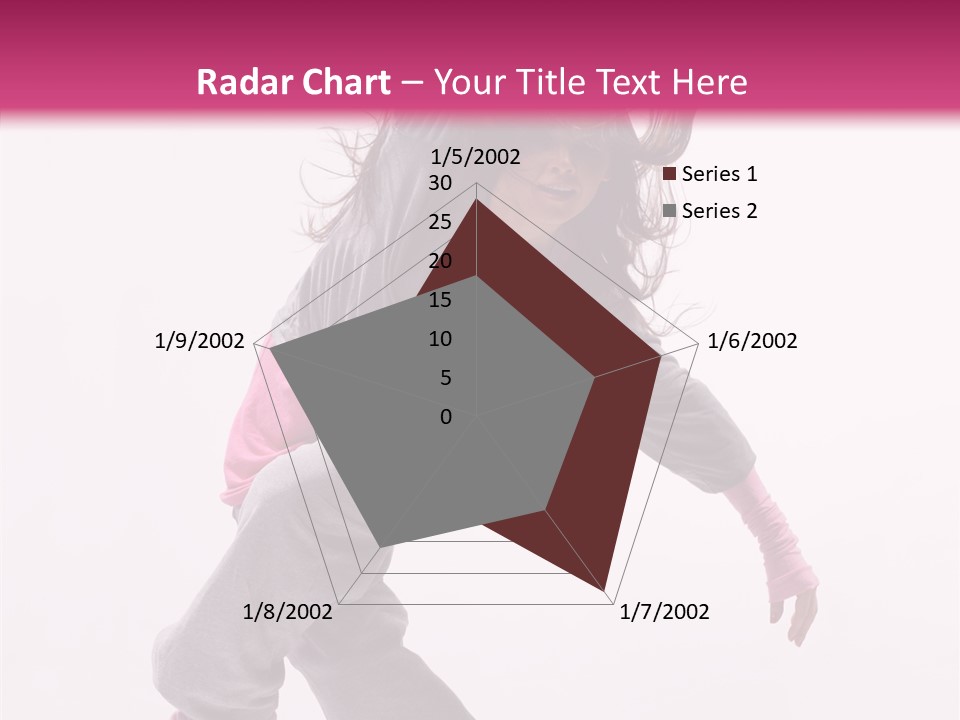 Radar Chart – Your Title Text Here

1/5/2002
30
25
20
15
10
5
0
1/6/2002
1/7/2002
1/8/2002
1/9/2002

Series 1
Series 2